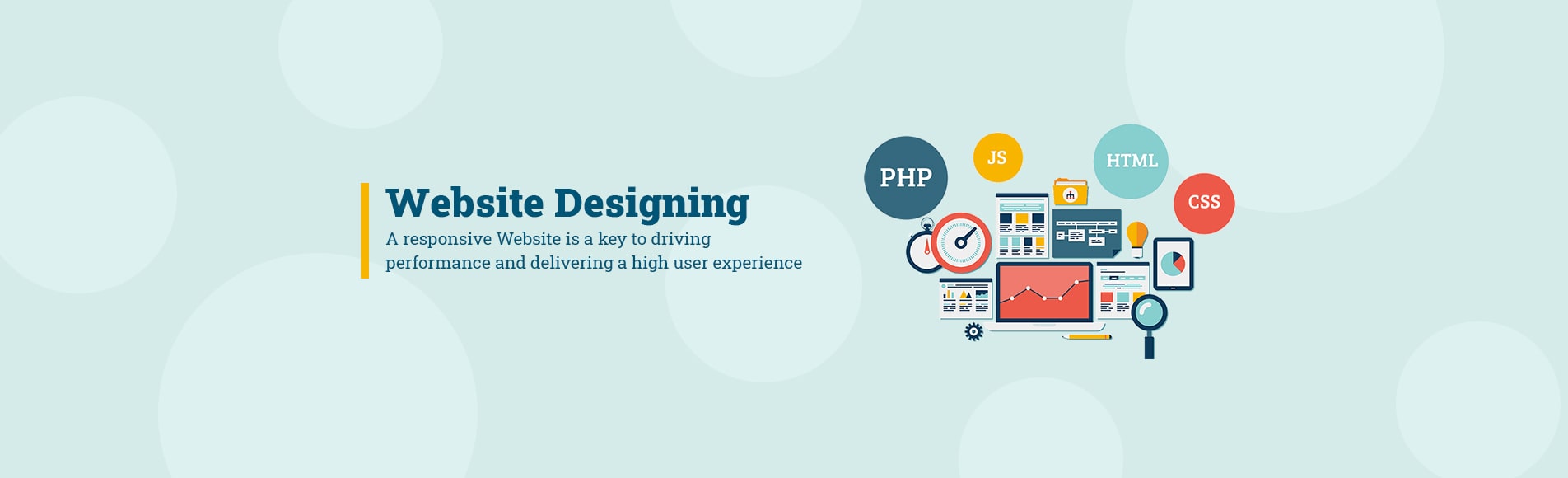 Website Designing
A responsive Website is a key to driving performance and delivering a high user experience

PHP
JS
HTML
CSS